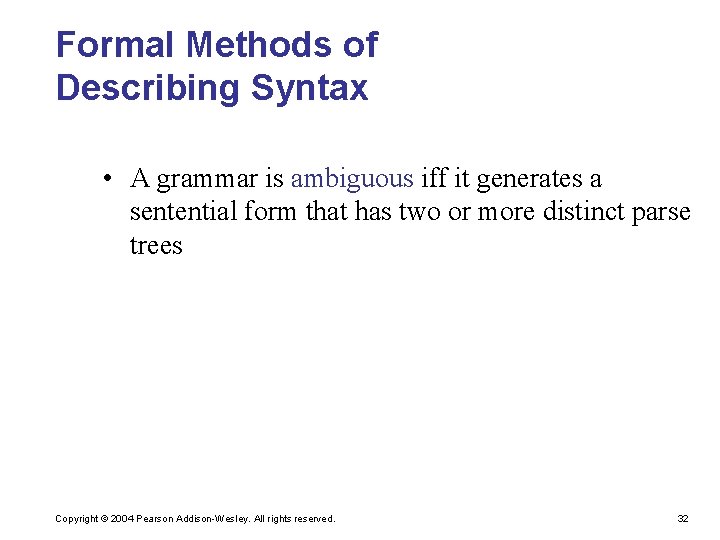 Formal Methods of Describing Syntax

• A grammar is ambiguous iff it generates a sentential form that has two or more distinct parse trees

Copyright © 2004 Pearson Addison-Wesley. All rights reserved.

32